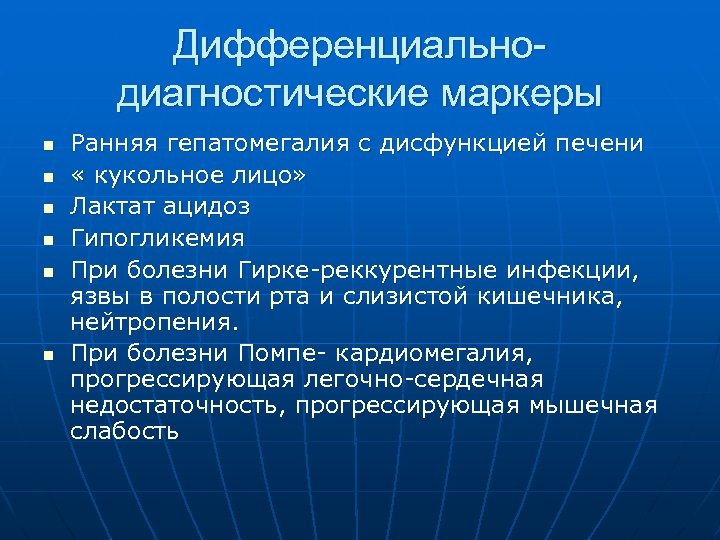 Дифференциально-диагностические маркеры

- Ранняя гепатомегалия с дисфункцией печени
- « кукольное лицо»
- Лактат ацидоз
- Гипогликемия
- При болезни Гирке-реккурентные инфекции, язвы в полости рта и слизистой кишечника, нейтропения.
- При болезни Помпе- кардиомегалия, прогрессирующая легочно-сердечная недостаточность, прогрессирующая мышечная слабость